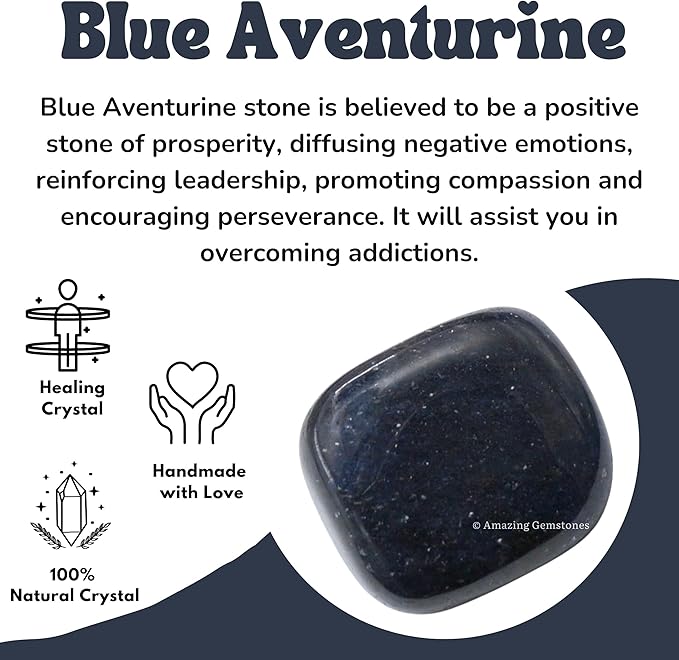 Blue Aventurine

Blue Aventurine stone is believed to be a positive stone of prosperity, diffusing negative emotions, reinforcing leadership, promoting compassion and encouraging perseverance. It will assist you in overcoming addictions.

Healing Crystal

Handmade with Love

100% Natural Crystal

© Amazing Gemstones